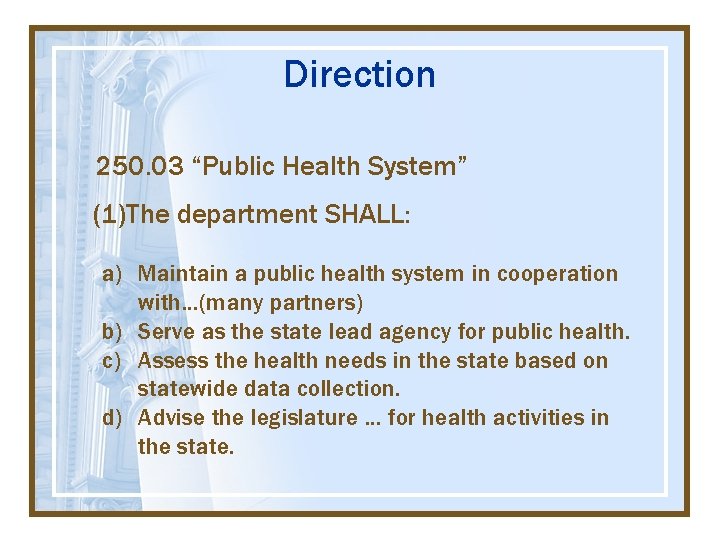 Direction

250.03 “Public Health System”

(1)The department SHALL:

a) Maintain a public health system in cooperation with…(many partners)
b) Serve as the state lead agency for public health.
c) Assess the health needs in the state based on statewide data collection.
d) Advise the legislature … for health activities in the state.